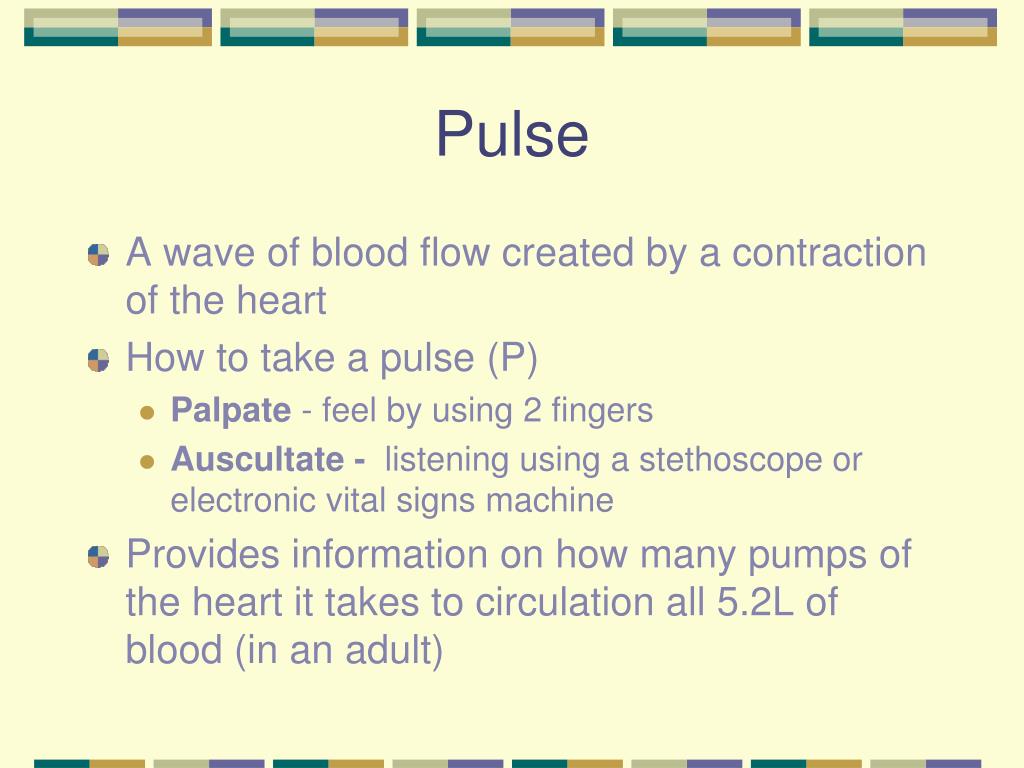 Pulse

A wave of blood flow created by a contraction of the heart

How to take a pulse (P)

Palpate - feel by using 2 fingers

Auscultate - listening using a stethoscope or electronic vital signs machine

Provides information on how many pumps of the heart it takes to circulation all 5.2L of blood (in an adult)